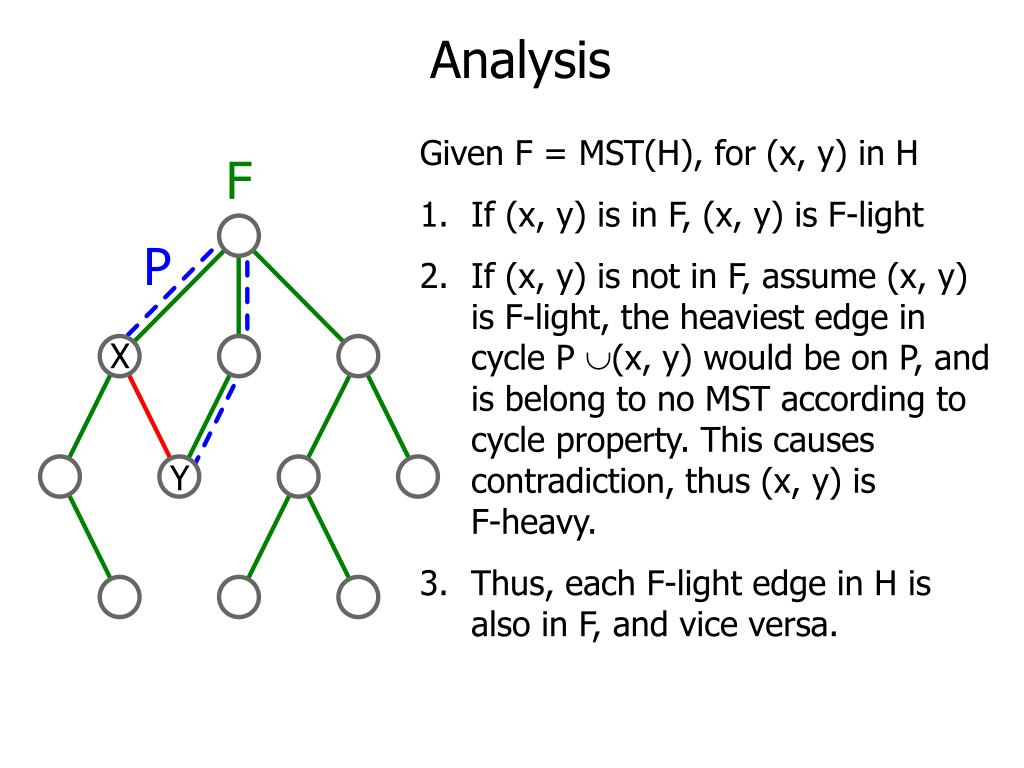 Analysis

F

P

X

Y

Given F = MST(H), for (x, y) in H

1. If (x, y) is in F, (x, y) is F-light

2. If (x, y) is not in F, assume (x, y) is F-light, the heaviest edge in cycle P $\cup$(x, y) would be on P, and is belong to no MST according to cycle property. This causes contradiction, thus (x, y) is F-heavy.

3. Thus, each F-light edge in H is also in F, and vice versa.